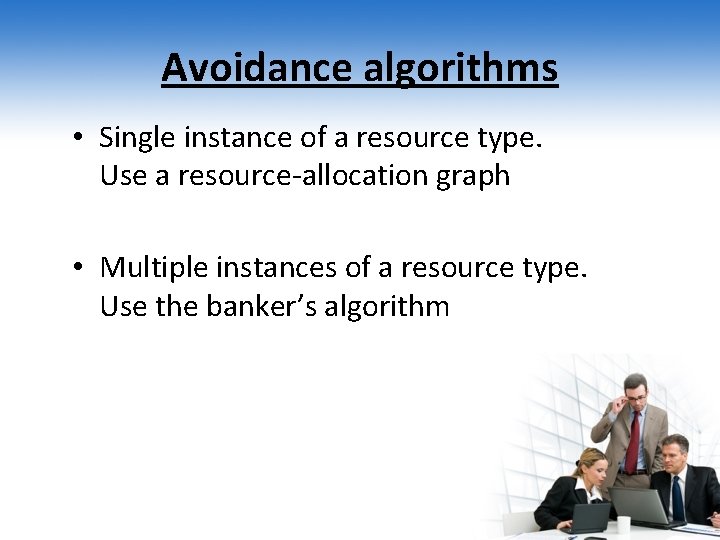 Avoidance algorithms

• Single instance of a resource type. Use a resource-allocation graph

• Multiple instances of a resource type. Use the banker's algorithm